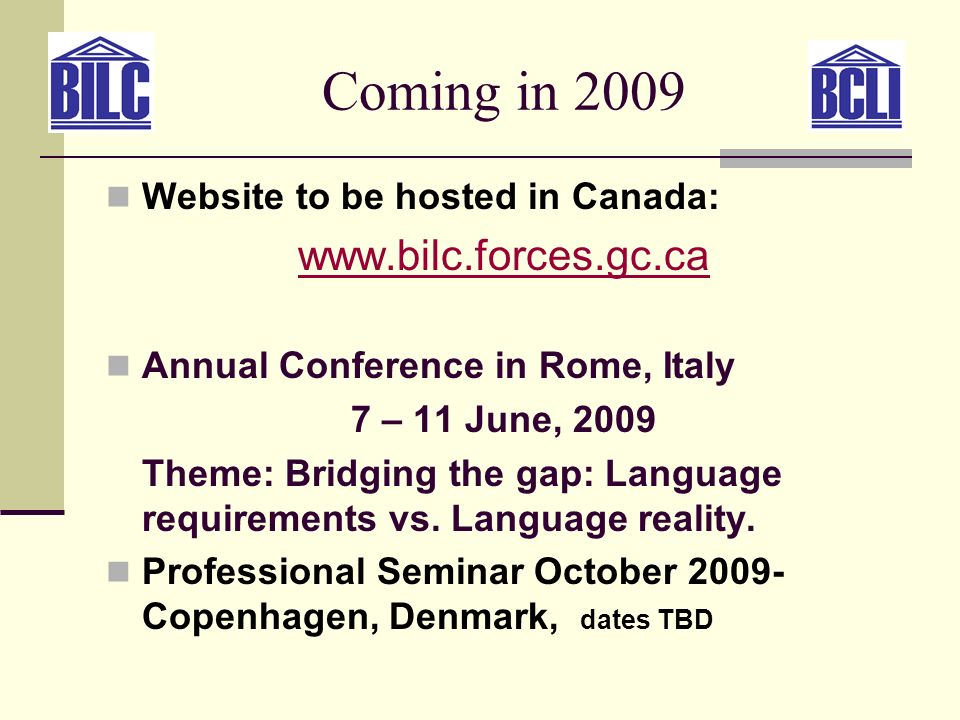 BILC

Coming in 2009

BCLI

Website to be hosted in Canada:

www.bilc.forces.gc.ca

Annual Conference in Rome, Italy

7 – 11 June, 2009

Theme: Bridging the gap: Language requirements vs. Language reality.

Professional Seminar October 2009- Copenhagen, Denmark, dates TBD